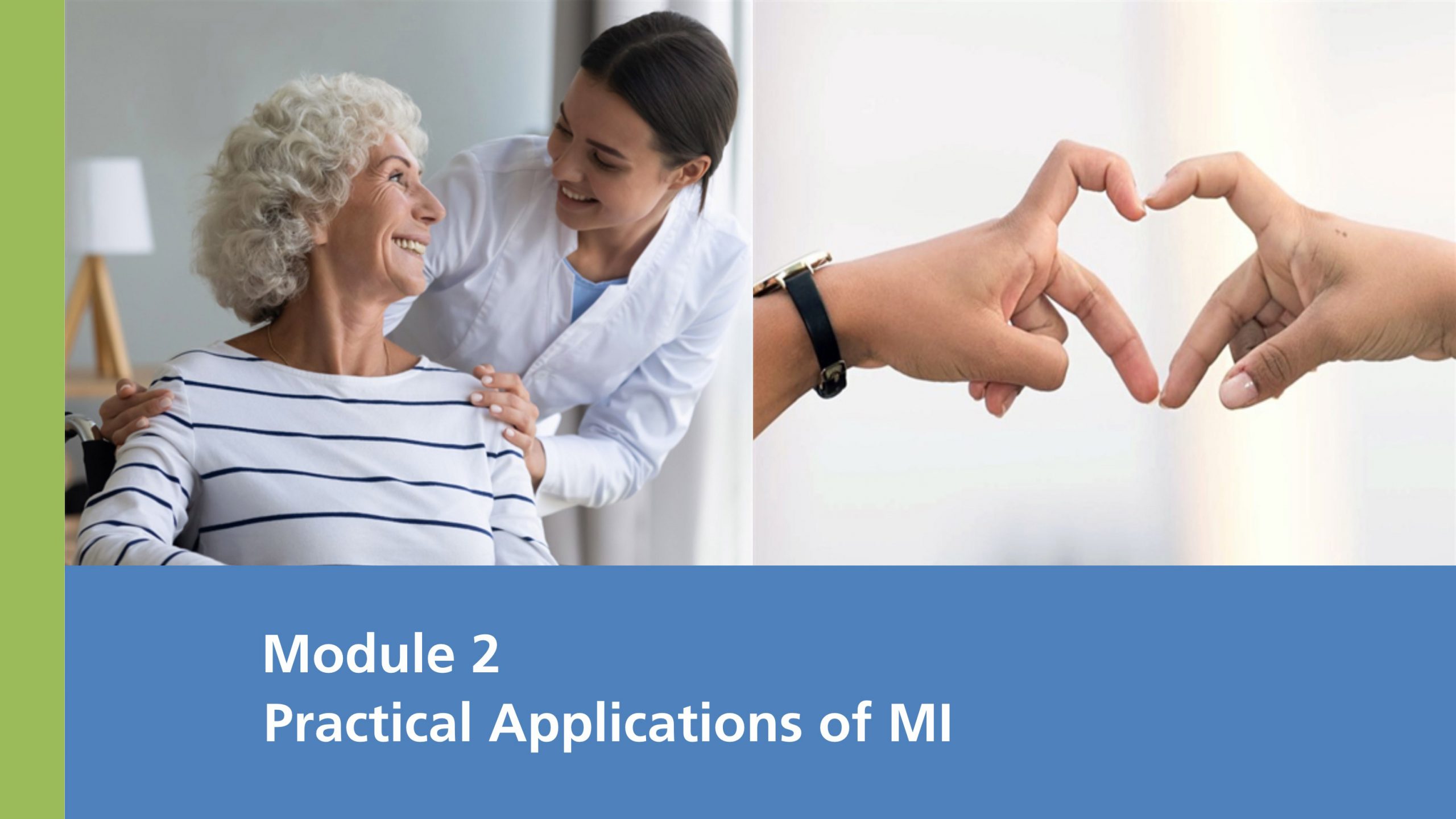 Module 2
Practical Applications of MI